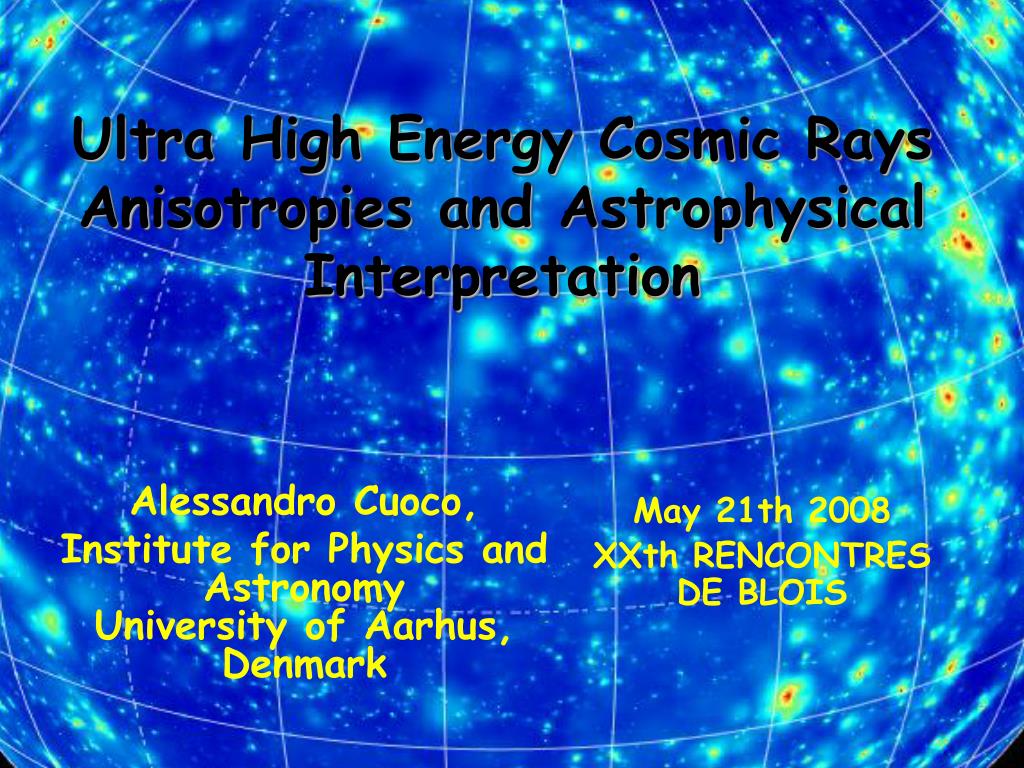 Ultra High Energy Cosmic Rays Anisotropies and Astrophysical Interpretation

Alessandro Cuoco,
Institute for Physics and Astronomy
University of Aarhus, Denmark

May 21th 2008
XXth RENCONTRES DE BLOIS